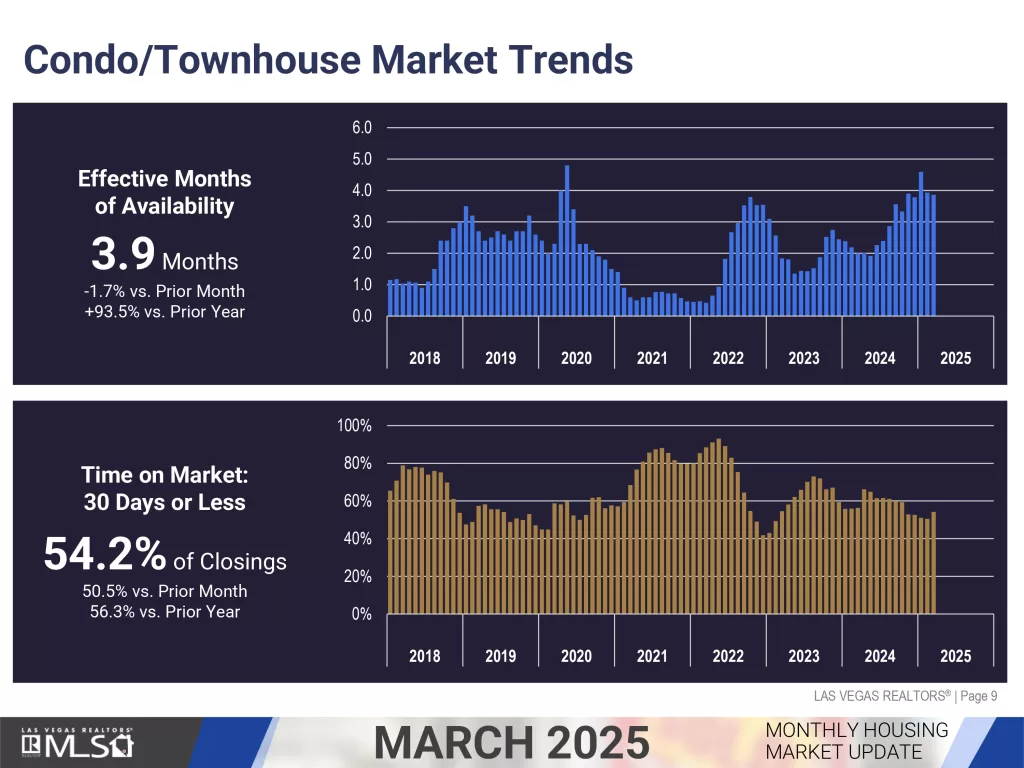 Condo/Townhouse Market Trends

Effective Months of Availability

3.9 Months

-1.7% vs. Prior Month
+93.5% vs. Prior Year

6.0
5.0
4.0
3.0
2.0
1.0
0.0

2018 2019 2020 2021 2022 2023 2024 2025

Time on Market: 30 Days or Less

54.2% of Closings

50.5% vs. Prior Month
56.3% vs. Prior Year

100%
80%
60%
40%
20%
0%

2018 2019 2020 2021 2022 2023 2024 2025

LAS VEGAS REALTORS® | Page 9

LAS VEGAS REALTORS® MLS

MARCH 2025

MONTHLY HOUSING MARKET UPDATE